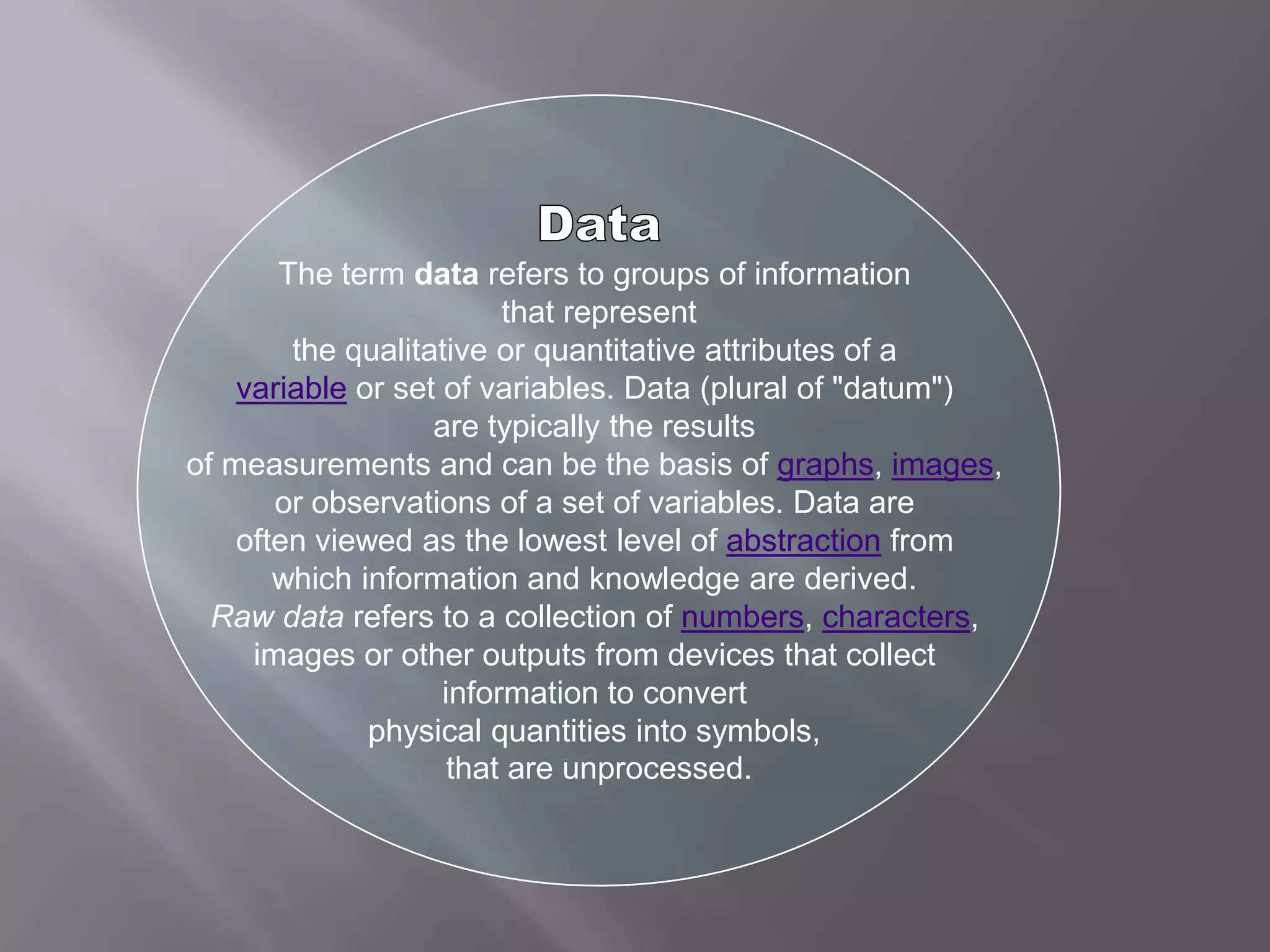 Data

The term data refers to groups of information that represent the qualitative or quantitative attributes of a variable or set of variables. Data (plural of "datum") are typically the results of measurements and can be the basis of graphs, images, or observations of a set of variables. Data are often viewed as the lowest level of abstraction from which information and knowledge are derived. Raw data refers to a collection of numbers, characters, images or other outputs from devices that collect information to convert physical quantities into symbols, that are unprocessed.